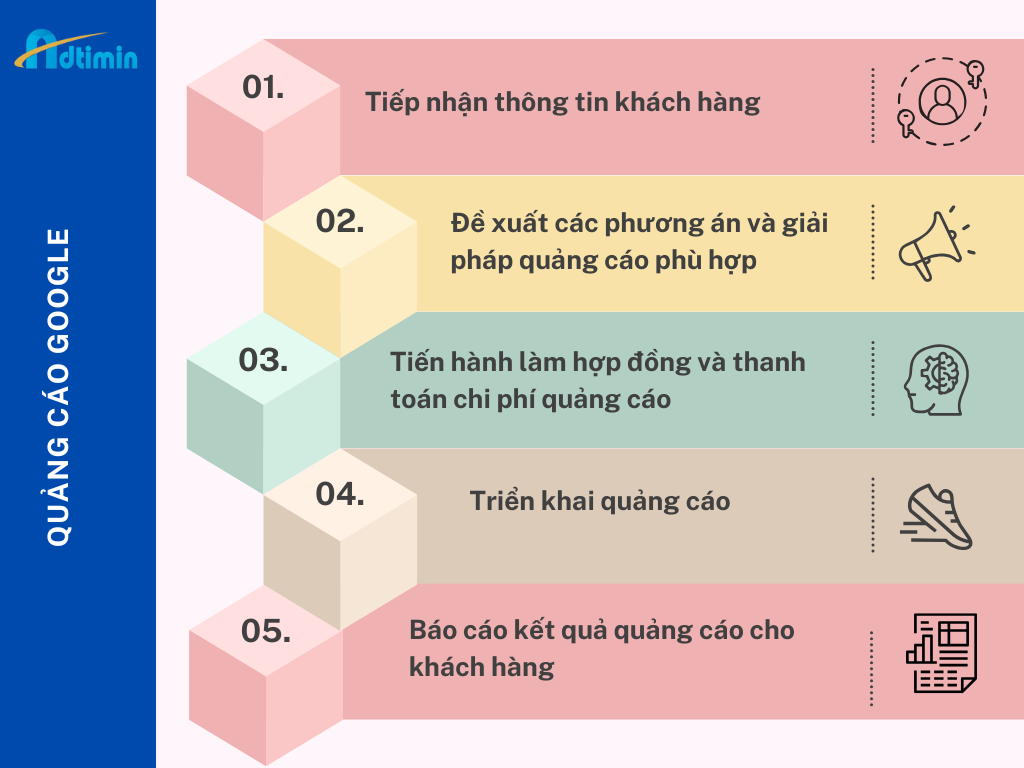 Adtimin

QUẢNG CÁO GOOGLE

01.
Tiếp nhận thông tin khách hàng

02.
Đề xuất các phương án và giải pháp quảng cáo phù hợp

03.
Tiến hành làm hợp đồng và thanh toán chi phí quảng cáo

04.
Triển khai quảng cáo

05.
Báo cáo kết quả quảng cáo cho khách hàng